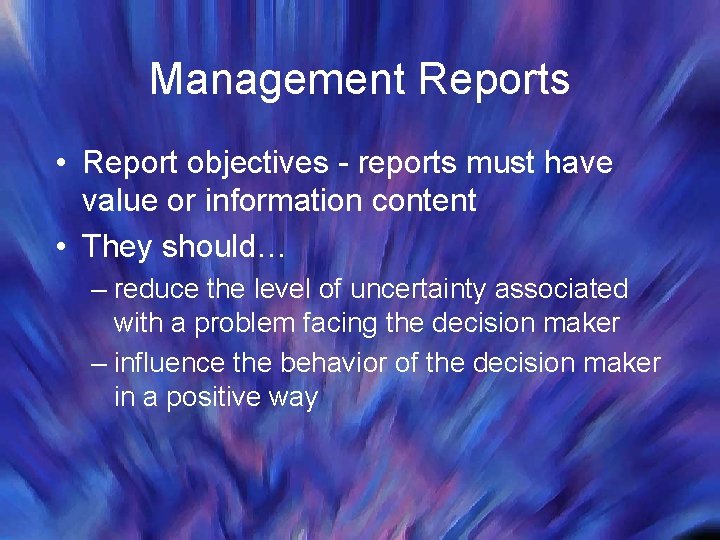 Management Reports

• Report objectives - reports must have value or information content
• They should…
– reduce the level of uncertainty associated with a problem facing the decision maker
– influence the behavior of the decision maker in a positive way